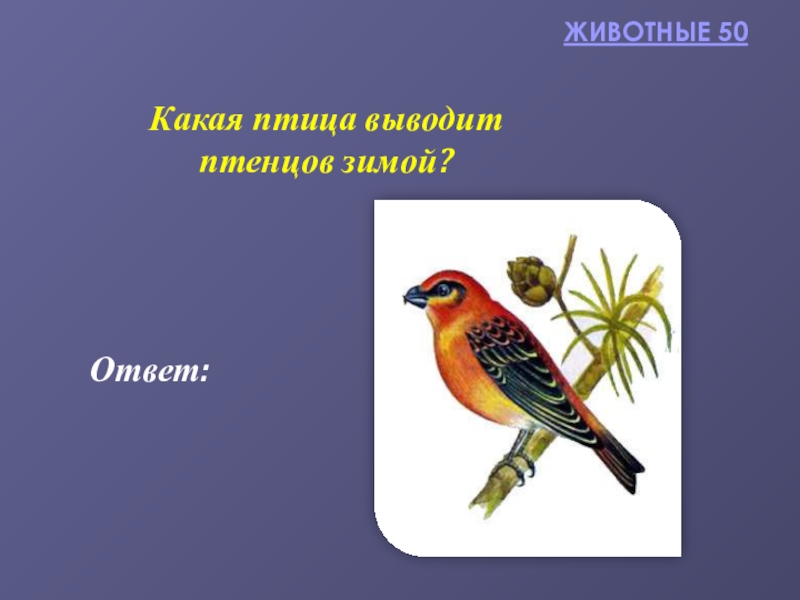 ЖИВОТНЫЕ 50

Какая птица выводит птенцов зимой?

Ответ: